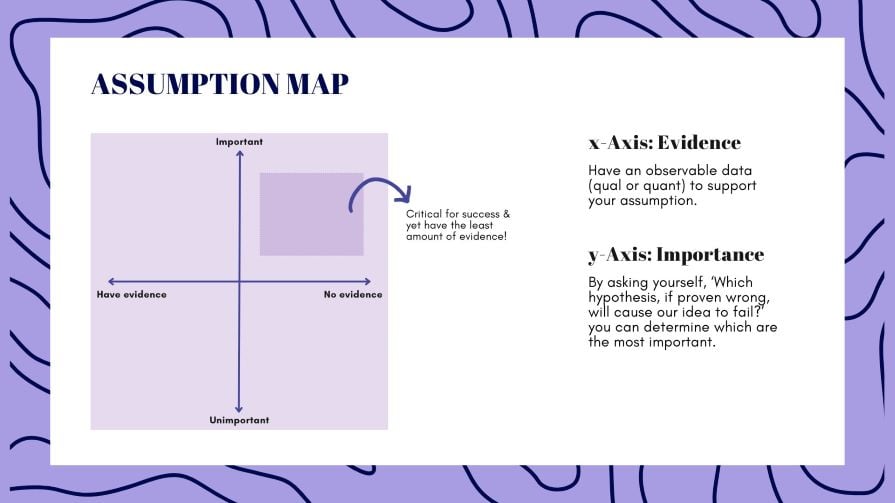 ASSUMPTION MAP

Important

Have evidence

No evidence

Unimportant

Critical for success & yet have the least amount of evidence!

x-Axis: Evidence

Have an observable data (qual or quant) to support your assumption.

y-Axis: Importance

By asking yourself, 'Which hypothesis, if proven wrong, will cause our idea to fail?' you can determine which are the most important.